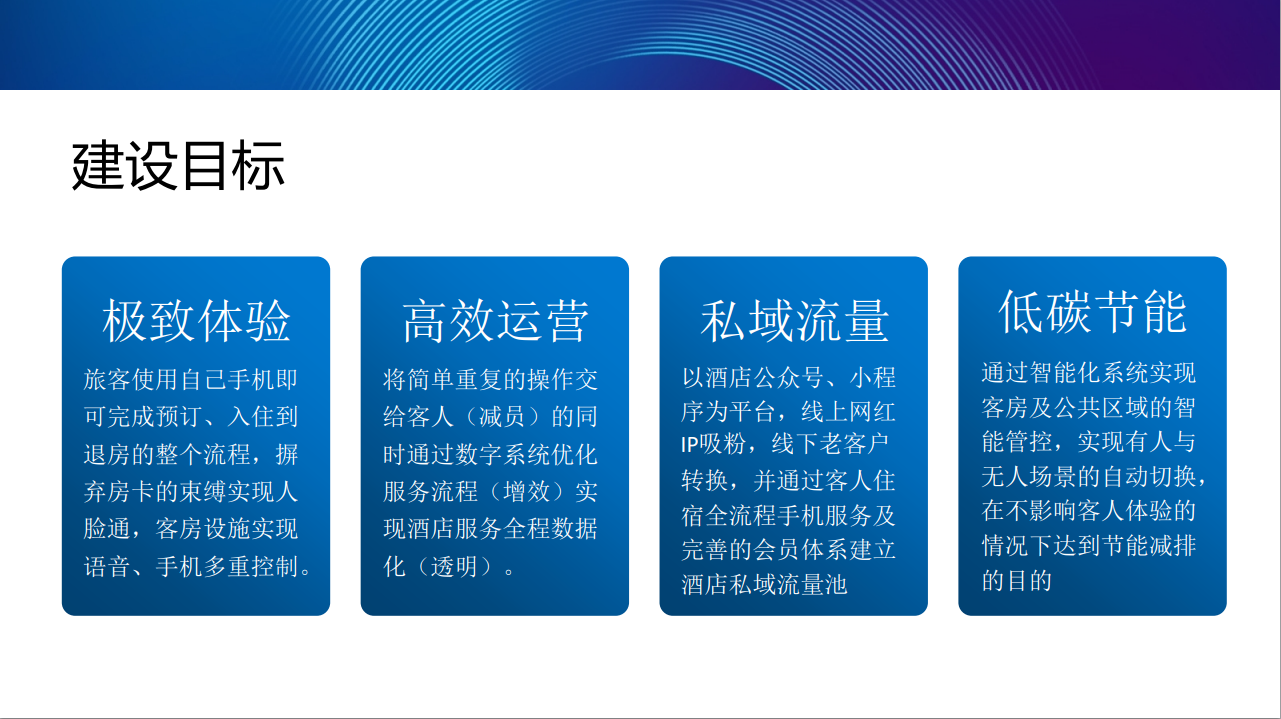 建设目标

极致体验

旅客使用自己手机即可完成预订、入住到退房的整个流程，摒弃房卡的束缚实现人脸通，客房设施实现语音、手机多重控制。

高效运营

将简单重复的操作交给客人（减员）的同时通过数字系统优化服务流程（增效）实现酒店服务全程数据化（透明）。

私域流量

以酒店公众号、小程序为平台，线上网红IP吸粉，线下老客户转换，并通过客人住宿全流程手机服务及完善的会员体系建立酒店私域流量池

低碳节能

通过智能化系统实现客房及公共区域的智能管控，实现有人与无人场景的自动切换，在不影响客人体验的情况下达到节能减排的目的